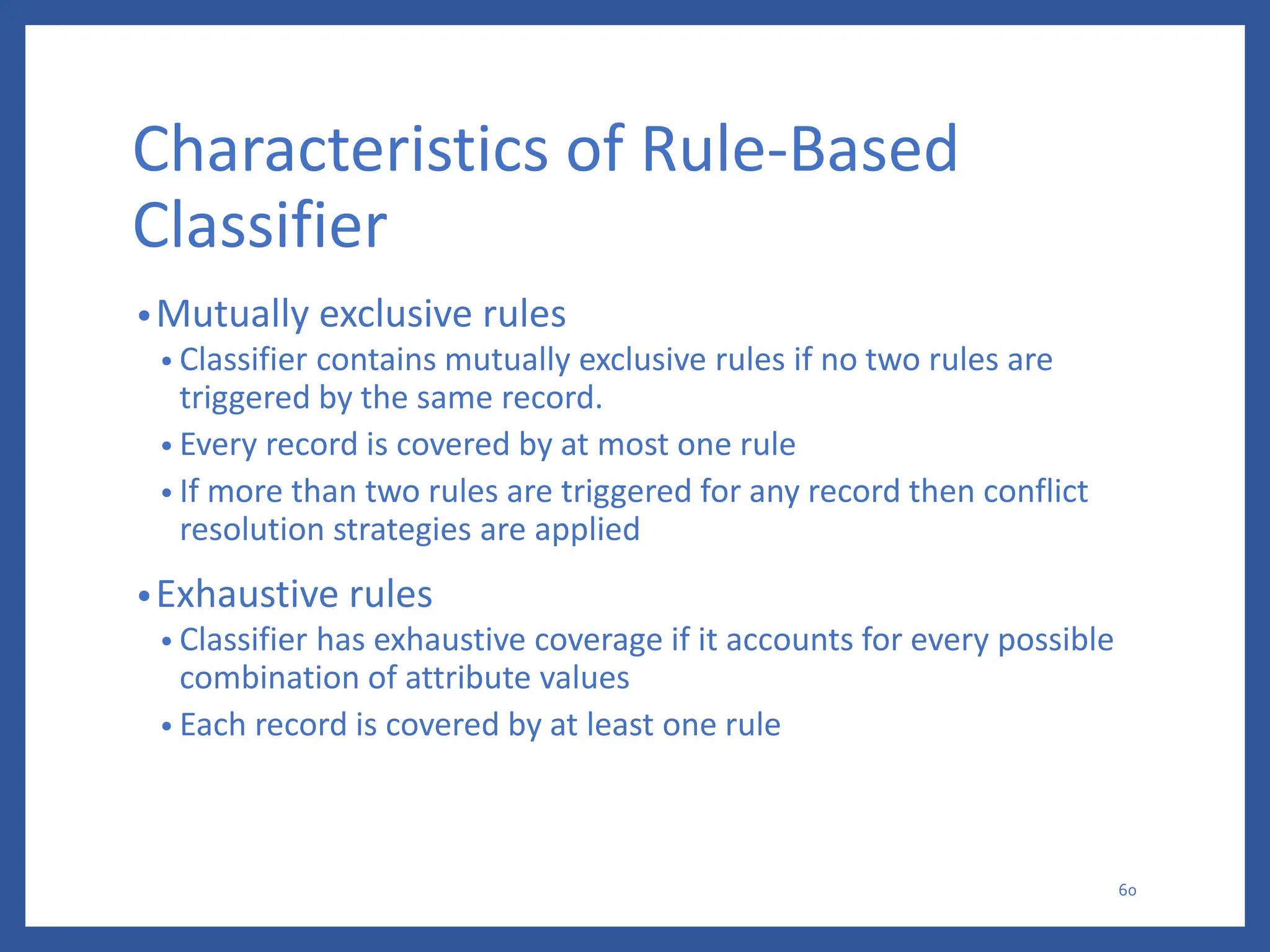 Characteristics of Rule-Based Classifier

• Mutually exclusive rules
  • Classifier contains mutually exclusive rules if no two rules are triggered by the same record.
  • Every record is covered by at most one rule
  • If more than two rules are triggered for any record then conflict resolution strategies are applied

• Exhaustive rules
  • Classifier has exhaustive coverage if it accounts for every possible combination of attribute values
  • Each record is covered by at least one rule

60